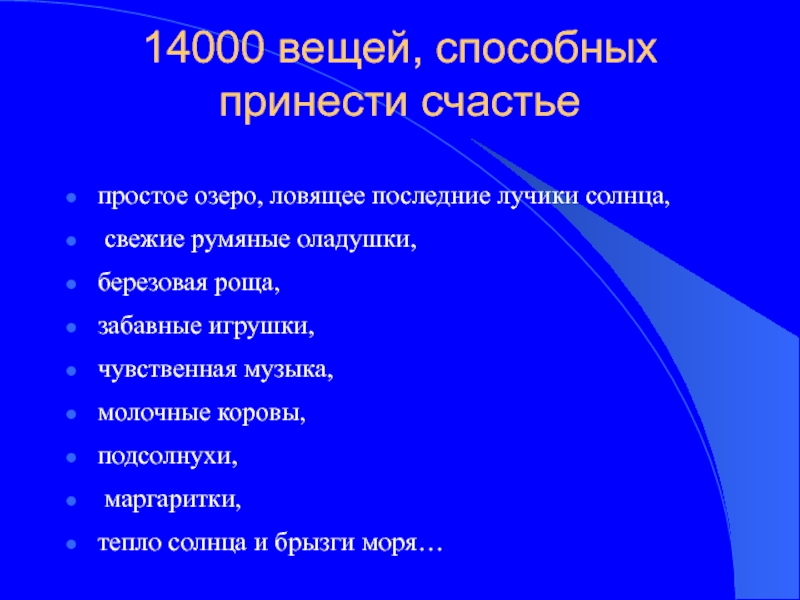 14000 вещей, способных принести счастье

- простое озеро, ловящее последние лучики солнца,
- свежие румяные оладушки,
- березовая роща,
- забавные игрушки,
- чувственная музыка,
- молочные коровы,
- подсолнухи,
- маргаритки,
- тепло солнца и брызги моря…